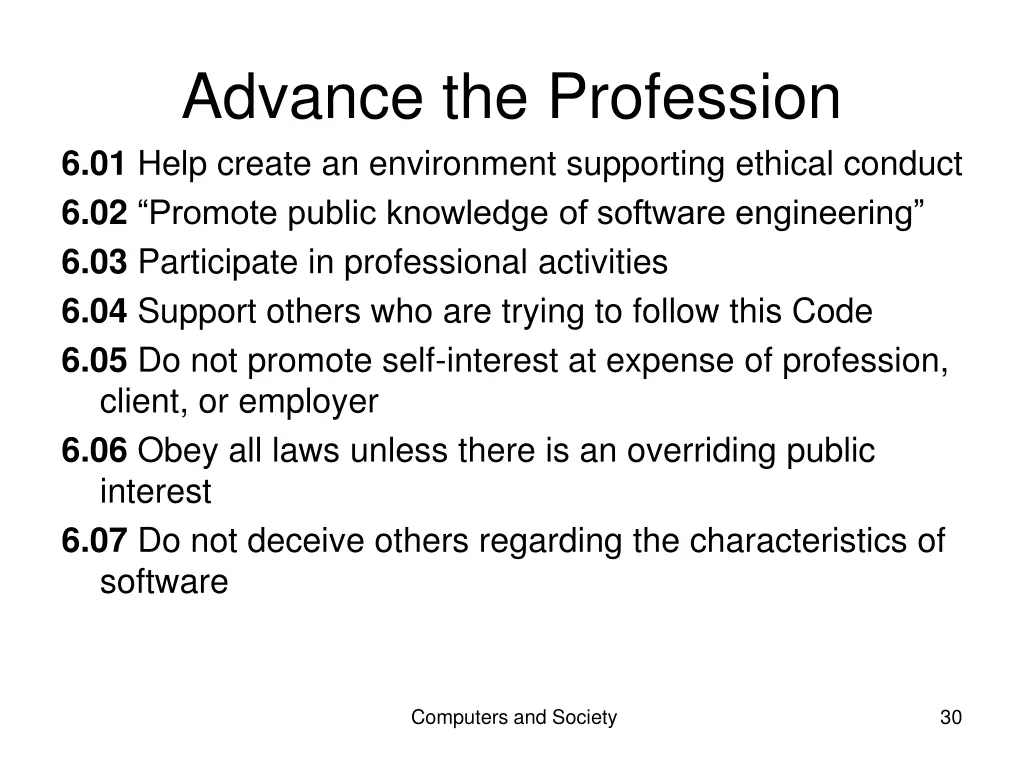 Advance the Profession

6.01 Help create an environment supporting ethical conduct

6.02 “Promote public knowledge of software engineering”

6.03 Participate in professional activities

6.04 Support others who are trying to follow this Code

6.05 Do not promote self-interest at expense of profession, client, or employer

6.06 Obey all laws unless there is an overriding public interest

6.07 Do not deceive others regarding the characteristics of software

Computers and Society

30